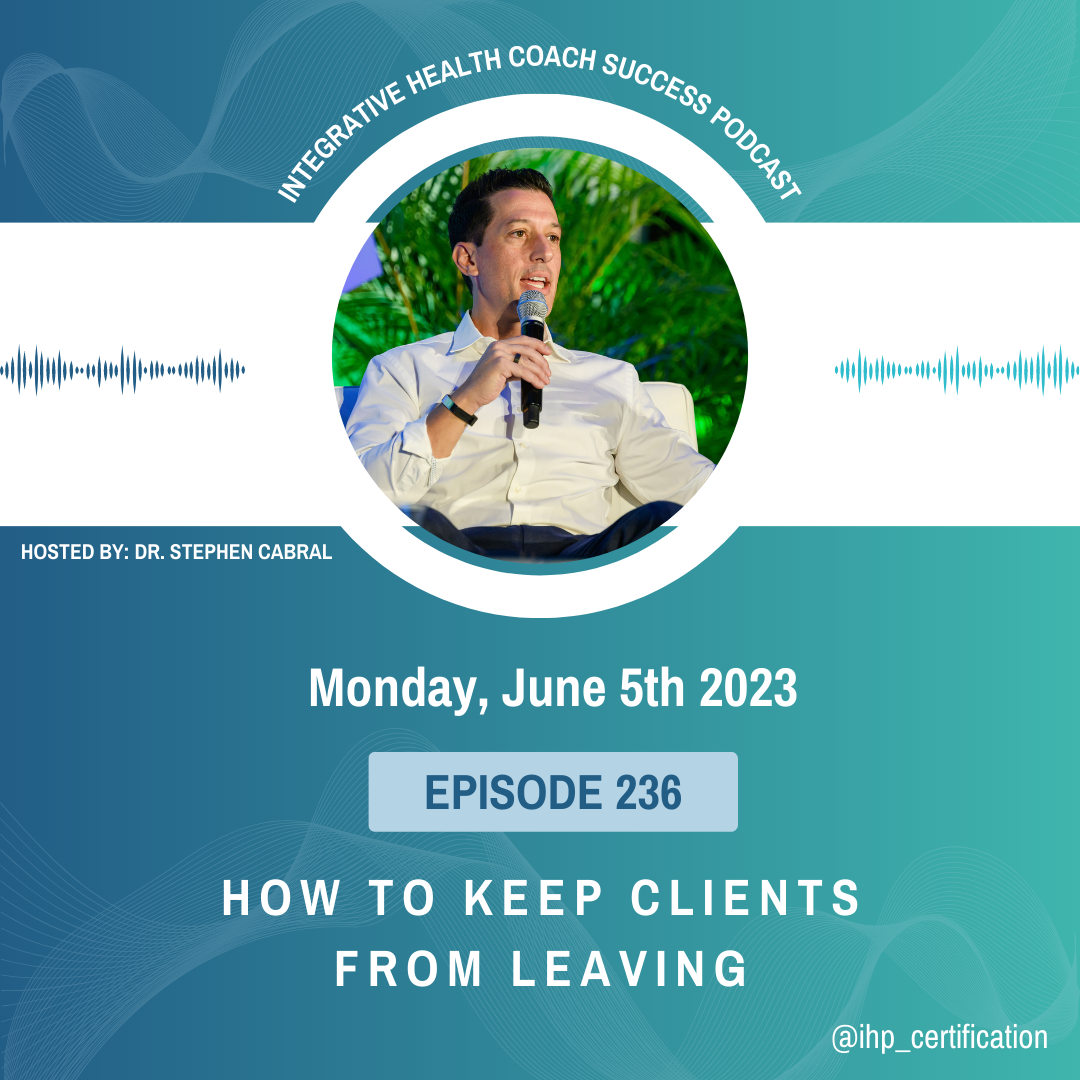 INTEGRATIVE HEALTH COACH SUCCESS PODCAST

HOSTED BY: DR. STEPHEN CABRAL

Monday, June 5th 2023

EPISODE 236

HOW TO KEEP CLIENTS FROM LEAVING

@ihp_certification